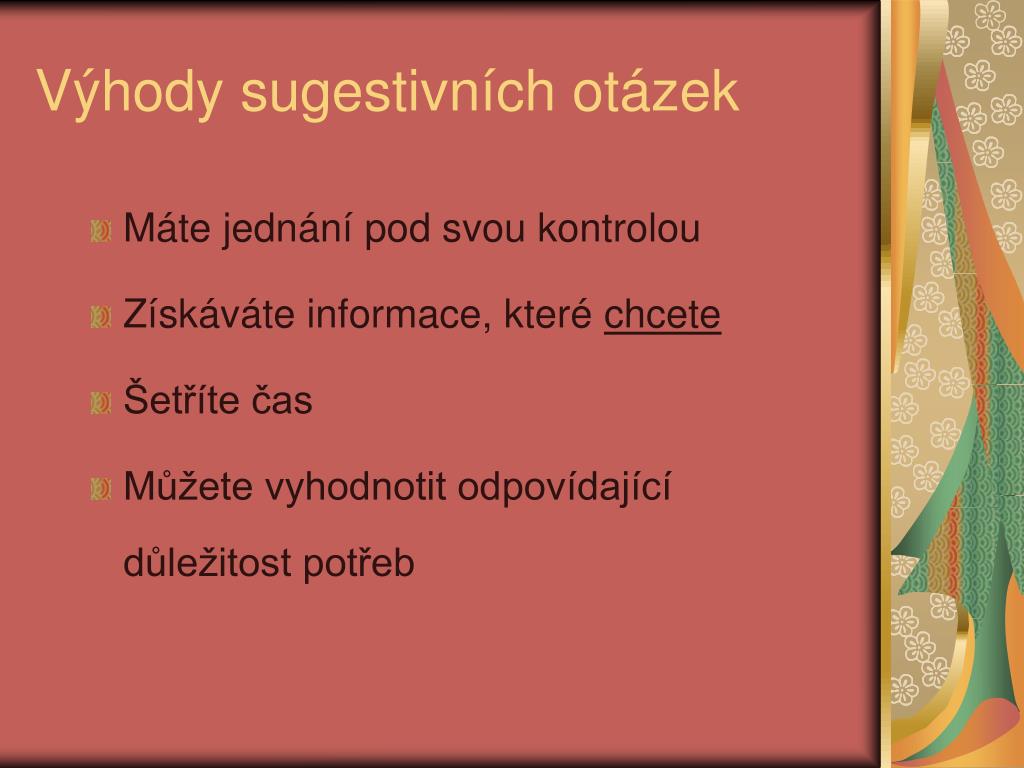 Výhody sugestivních otázek

Máte jednání pod svou kontrolou

Získáváte informace, které chcete

Šetříte čas

Můžete vyhodnotit odpovídající důležitost potřeb